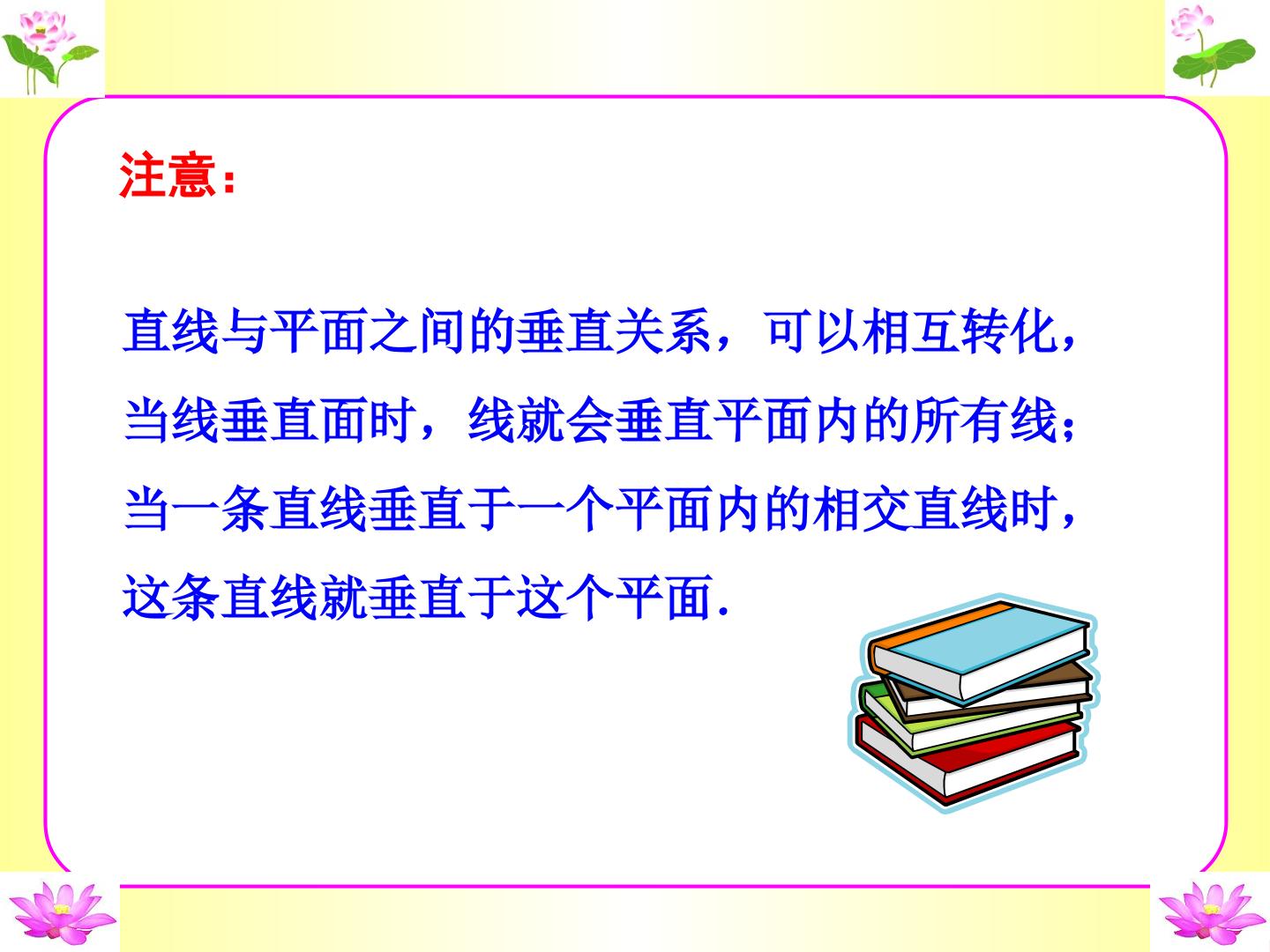 注意:

直线与平面之间的垂直关系，可以相互转化，当线垂直面时，线就会垂直平面内的所有线；当一条直线垂直于一个平面内的相交直线时，这条直线就垂直于这个平面.